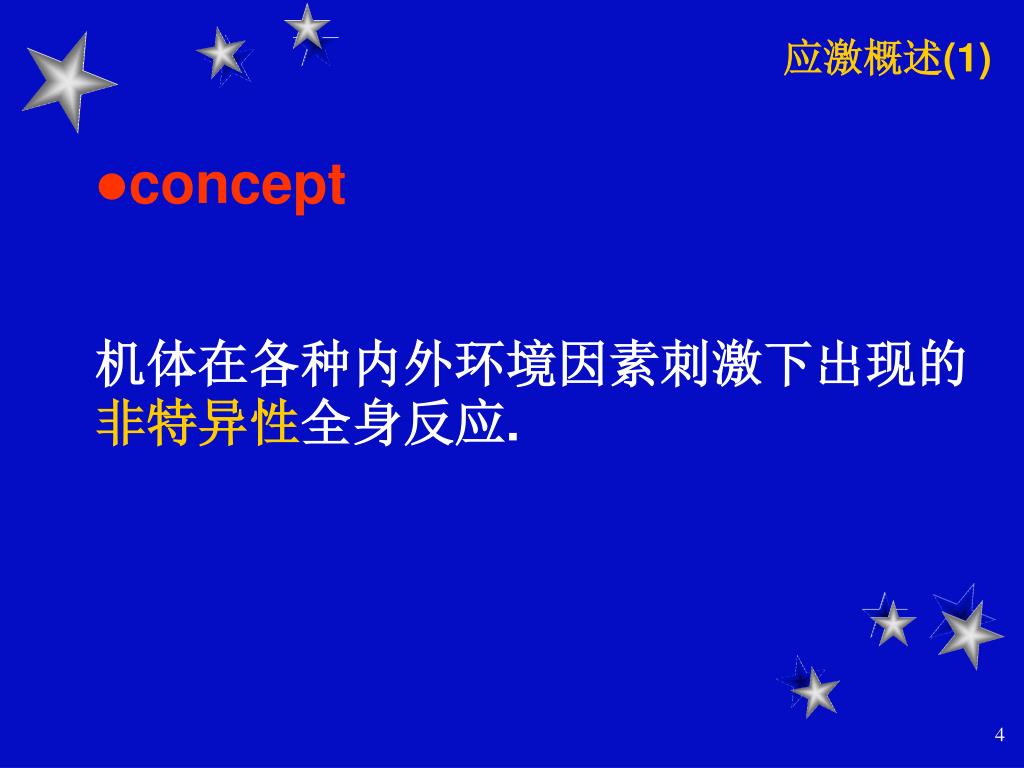 应激概述(1)

●concept

机体在各种内外环境因素刺激下出现的非特异性全身反应.

4